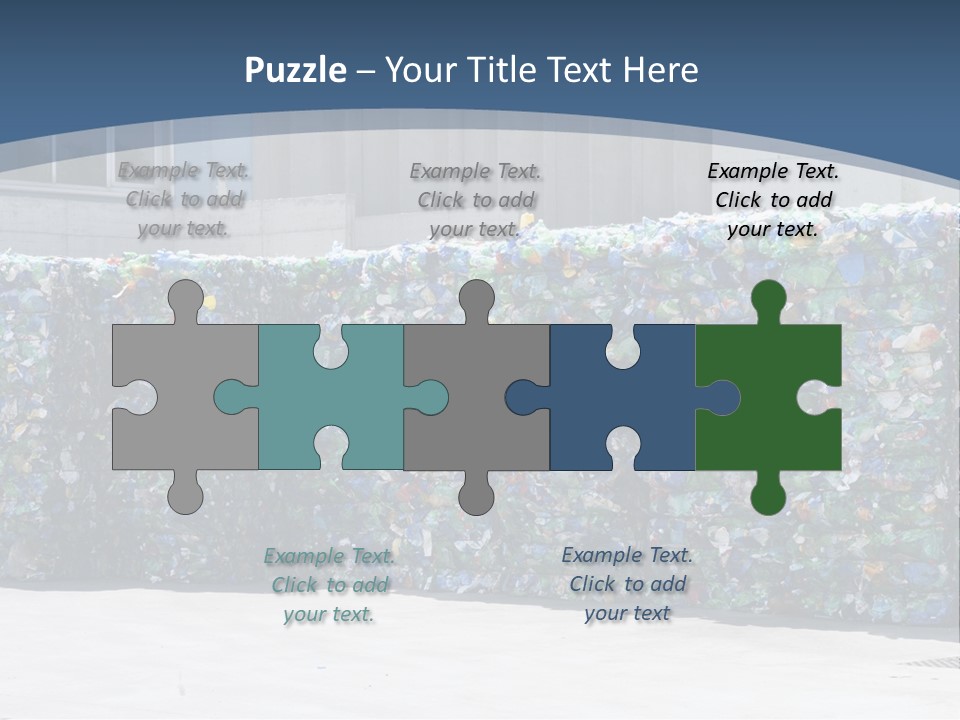 Puzzle – Your Title Text Here

Example Text. Click to add your text.

Example Text. Click to add your text.

Example Text. Click to add your text.

Example Text. Click to add your text.

Example Text. Click to add your text